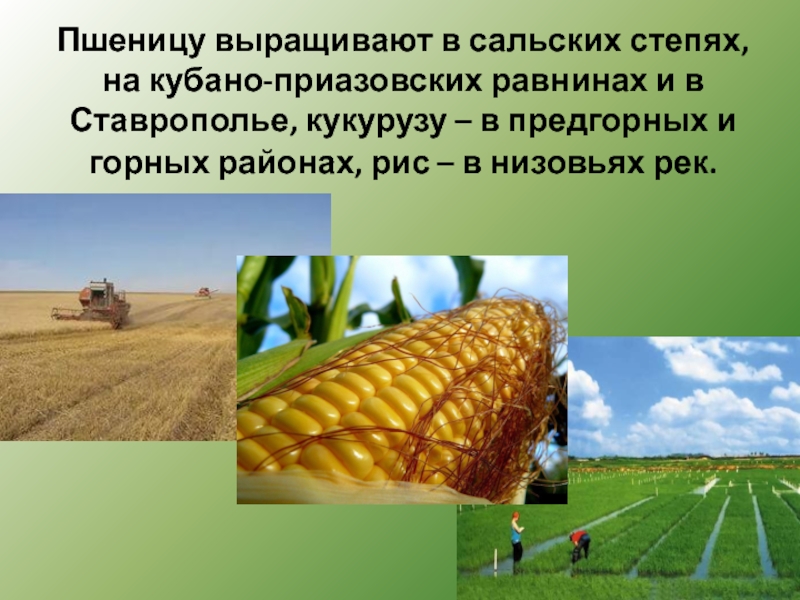 Пшеницу выращивают в сальских степях, на кубано-приазовских равнинах и в Ставрополье, кукурузу – в предгорных и горных районах, рис – в низовьях рек.